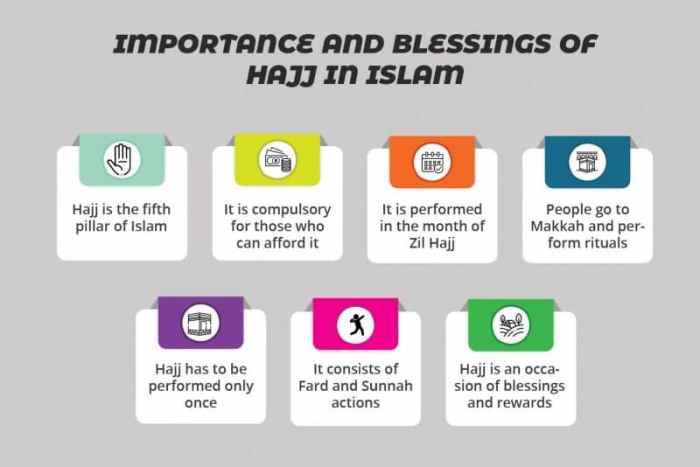 IMPORTANCE AND BLESSINGS OF HAJJ IN ISLAM

Hajj is the fifth pillar of Islam

It is compulsory for those who can afford it

It is performed in the month of Zil Hajj

People go to Makkah and perform rituals

Hajj has to be performed only once

It consists of Fard and Sunnah actions

Hajj is an occasion of blessings and rewards